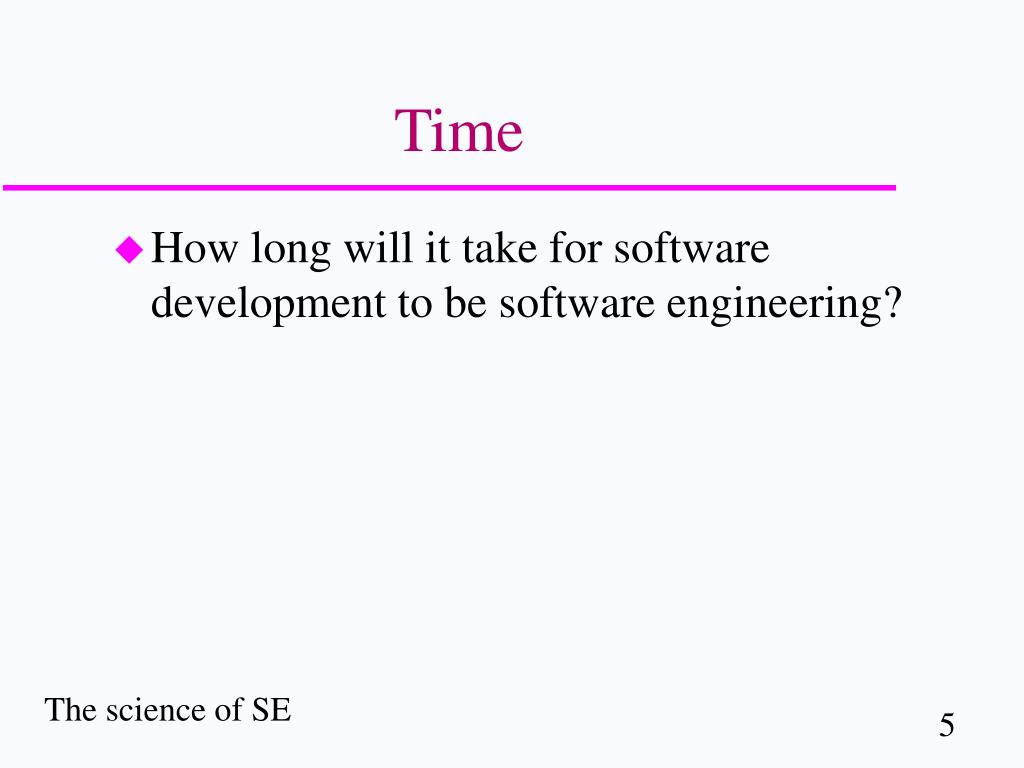 Time

◆ How long will it take for software development to be software engineering?

The science of SE

5